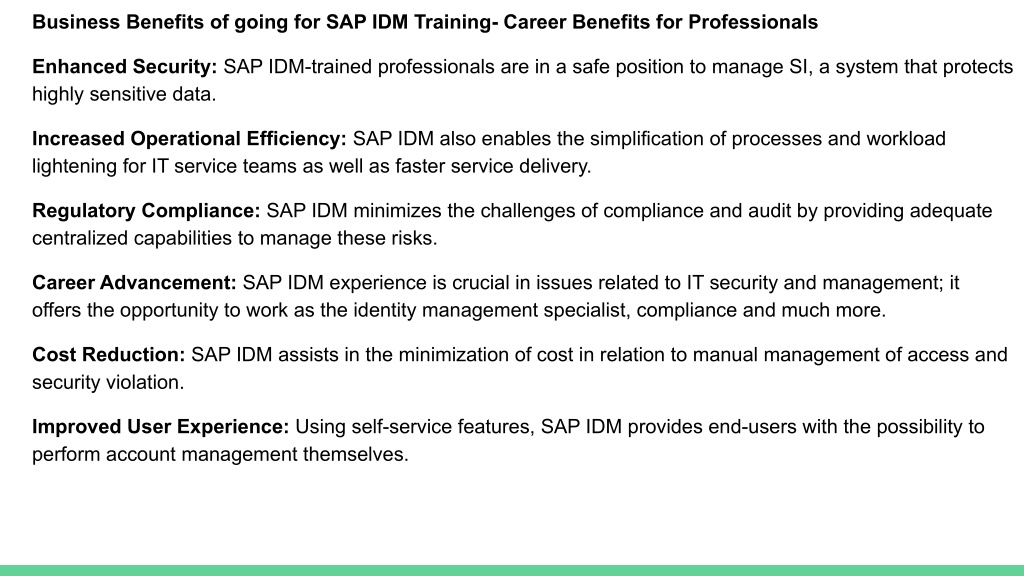 Business Benefits of going for SAP IDM Training- Career Benefits for Professionals

Enhanced Security: SAP IDM-trained professionals are in a safe position to manage SI, a system that protects highly sensitive data.

Increased Operational Efficiency: SAP IDM also enables the simplification of processes and workload lightening for IT service teams as well as faster service delivery.

Regulatory Compliance: SAP IDM minimizes the challenges of compliance and audit by providing adequate centralized capabilities to manage these risks.

Career Advancement: SAP IDM experience is crucial in issues related to IT security and management; it offers the opportunity to work as the identity management specialist, compliance and much more.

Cost Reduction: SAP IDM assists in the minimization of cost in relation to manual management of access and security violation.

Improved User Experience: Using self-service features, SAP IDM provides end-users with the possibility to perform account management themselves.